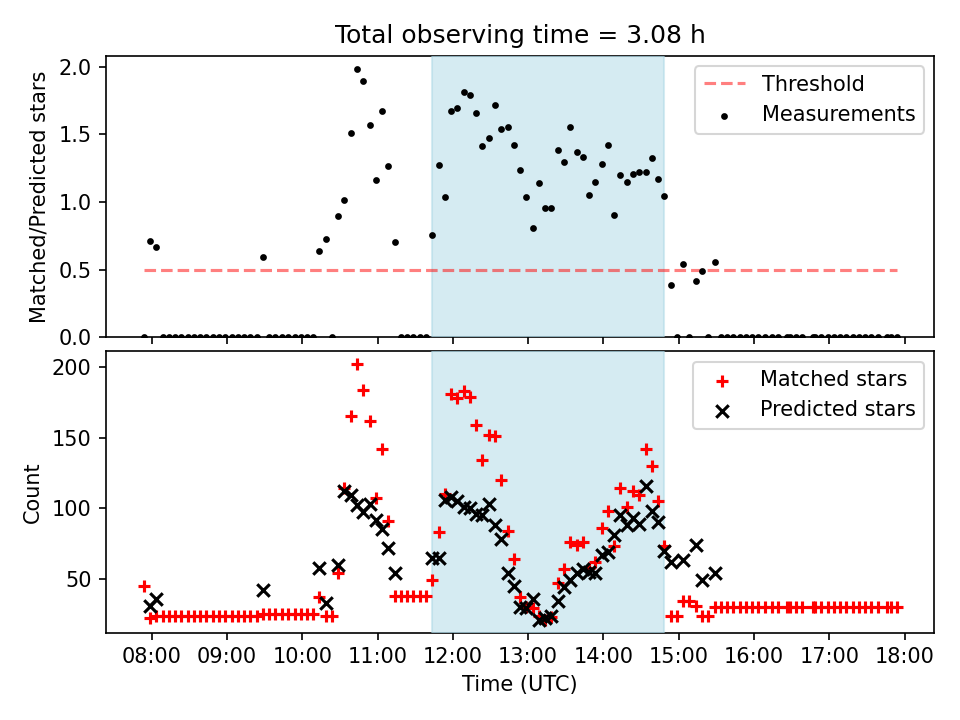 Total observing time = 3.08 h

Matched/Predicted stars

2.0
1.5
1.0
0.5
0.0

Threshold
Measurements

Count

200
150
100
50

Matched stars
Predicted stars

08:00 09:00 10:00 11:00 12:00 13:00 14:00 15:00 16:00 17:00 18:00

Time (UTC)